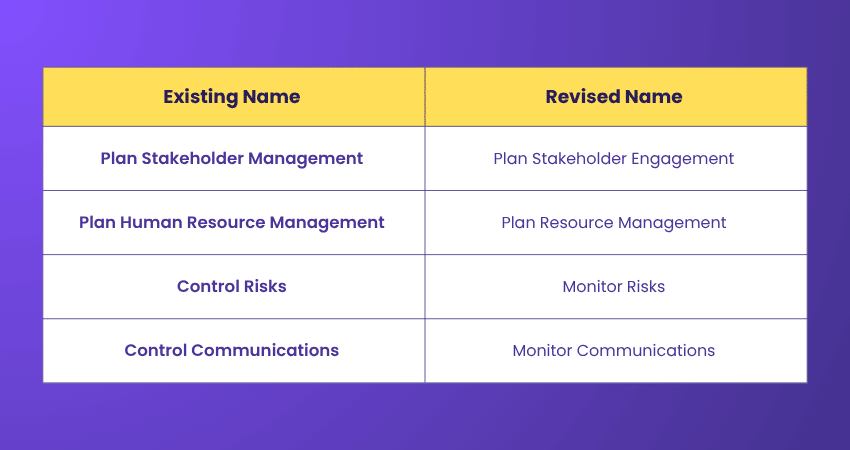 | Existing Name | Revised Name |
|---|---|
| Plan Stakeholder Management | Plan Stakeholder Engagement |
| Plan Human Resource Management | Plan Resource Management |
| Control Risks | Monitor Risks |
| Control Communications | Monitor Communications |